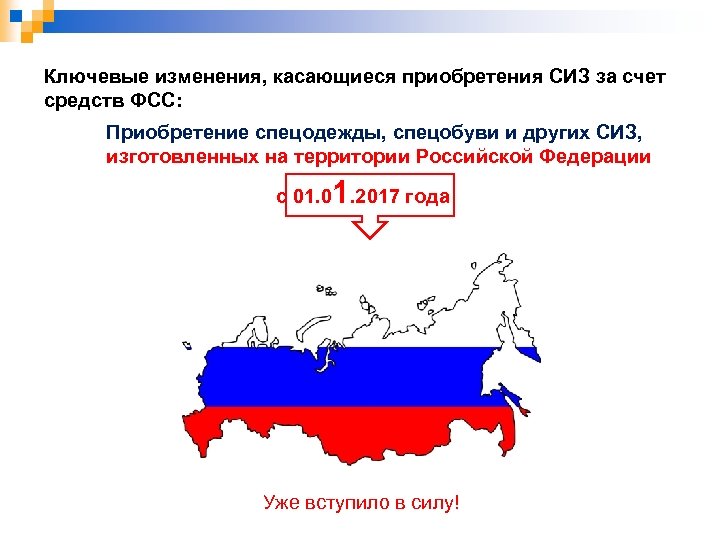 Ключевые изменения, касающиеся приобретения СИЗ за счет средств ФСС:

Приобретение спецодежды, спецобуви и других СИЗ, изготовленных на территории Российской Федерации

с 01.01.2017 года

Уже вступило в силу!